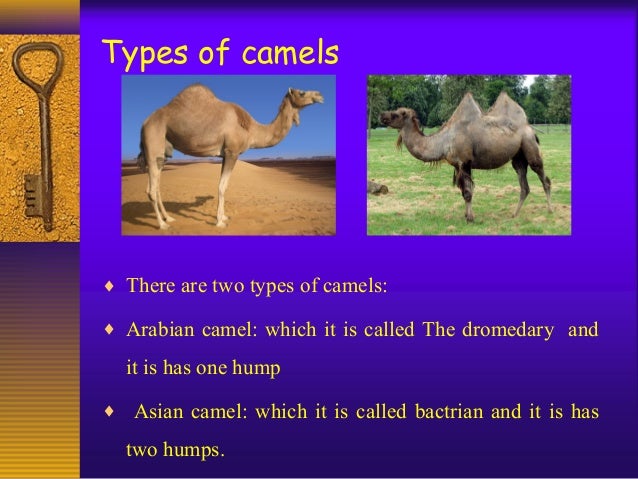 Types of camels

♦ There are two types of camels:

♦ Arabian camel: which it is called The dromedary and it is has one hump

♦ Asian camel: which it is called bactrian and it is has two humps.